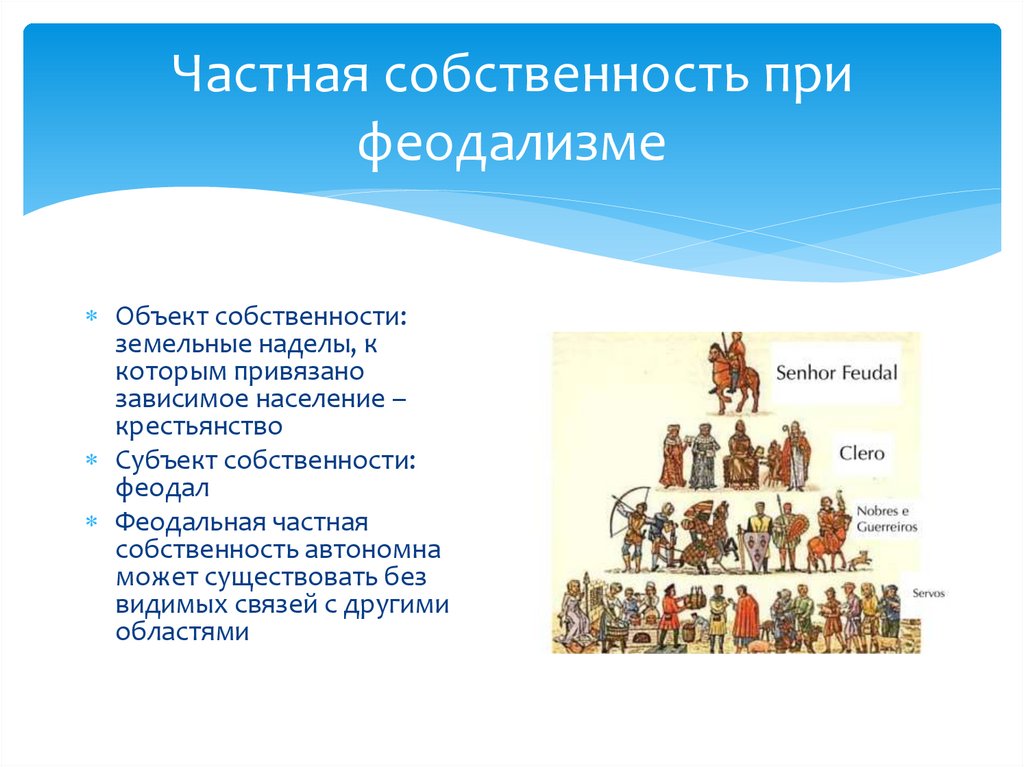 Частная собственность при феодализме

Объект собственности: земельные наделы, к которым привязано зависимое население – крестьянство

Субъект собственности: феодал

Феодальная частная собственность автономна может существовать без видимых связей с другими областями

Senhor Feudal

Clero

Nobres e Guerreiros

Servos